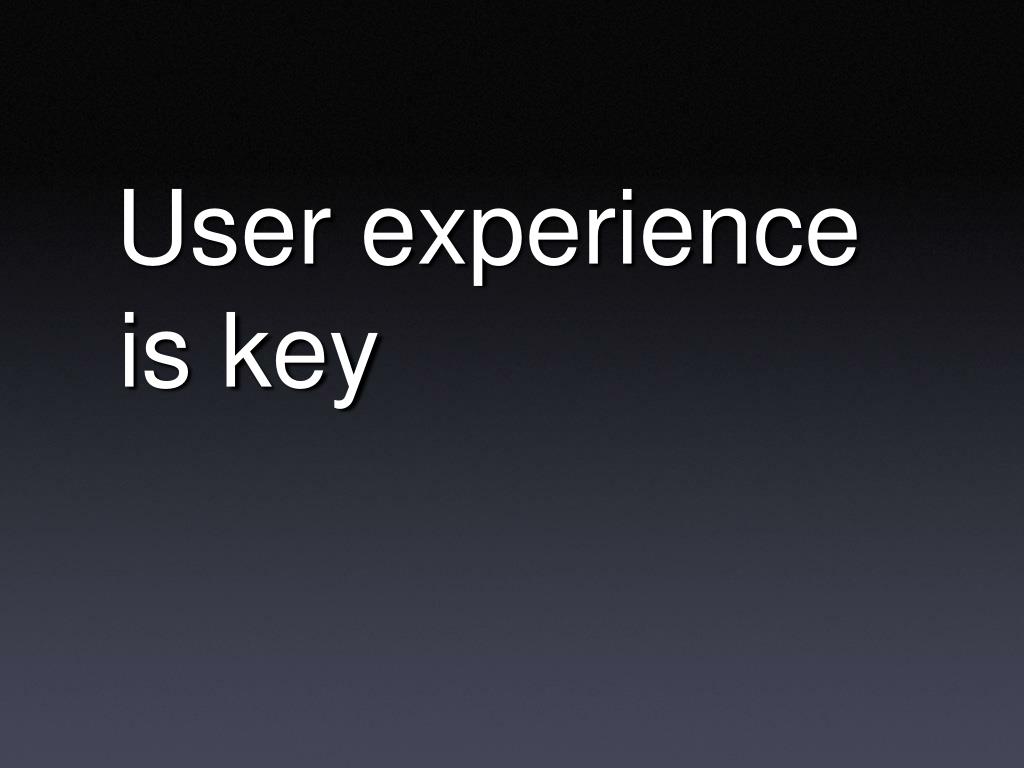 User experience is key